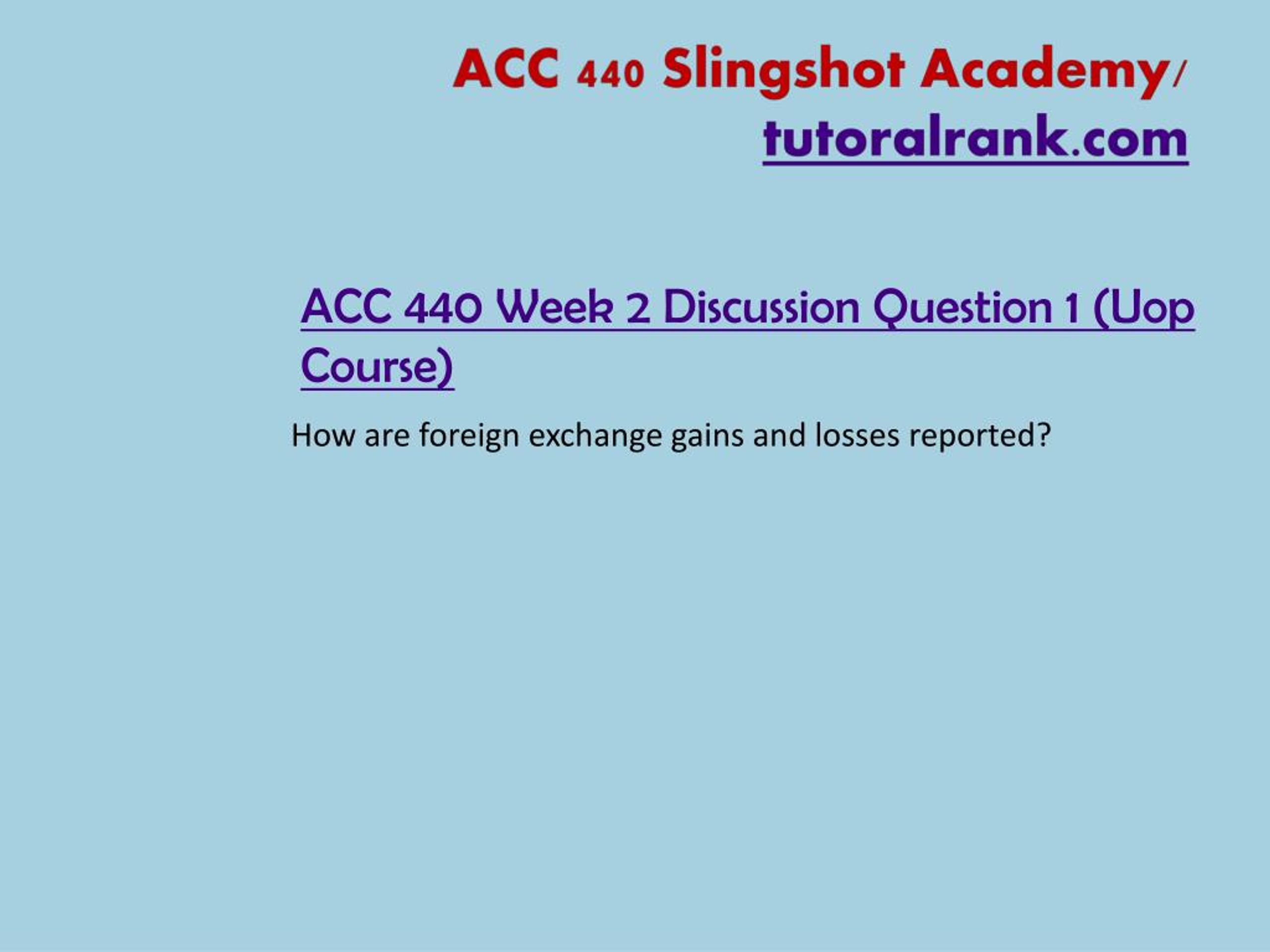 ACC 440 Slingshot Academy/ tutoralrank.com

ACC 440 Week 2 Discussion Question 1 (Uop Course)

How are foreign exchange gains and losses reported?